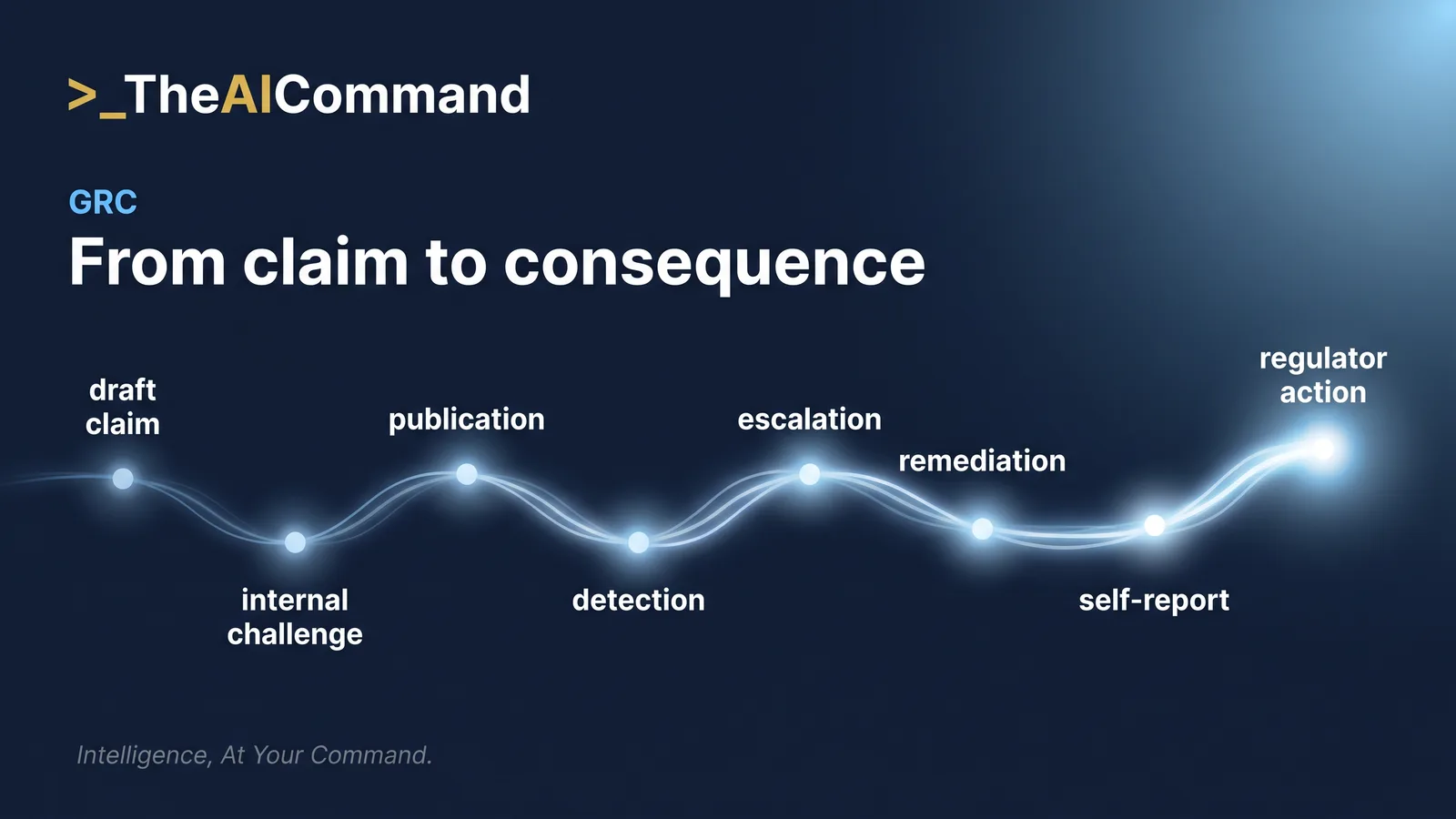 >_TheAICommand

GRC

From claim to consequence

draft claim

internal challenge

publication

detection

escalation

remediation

self-report

regulator action

Intelligence, At Your Command.